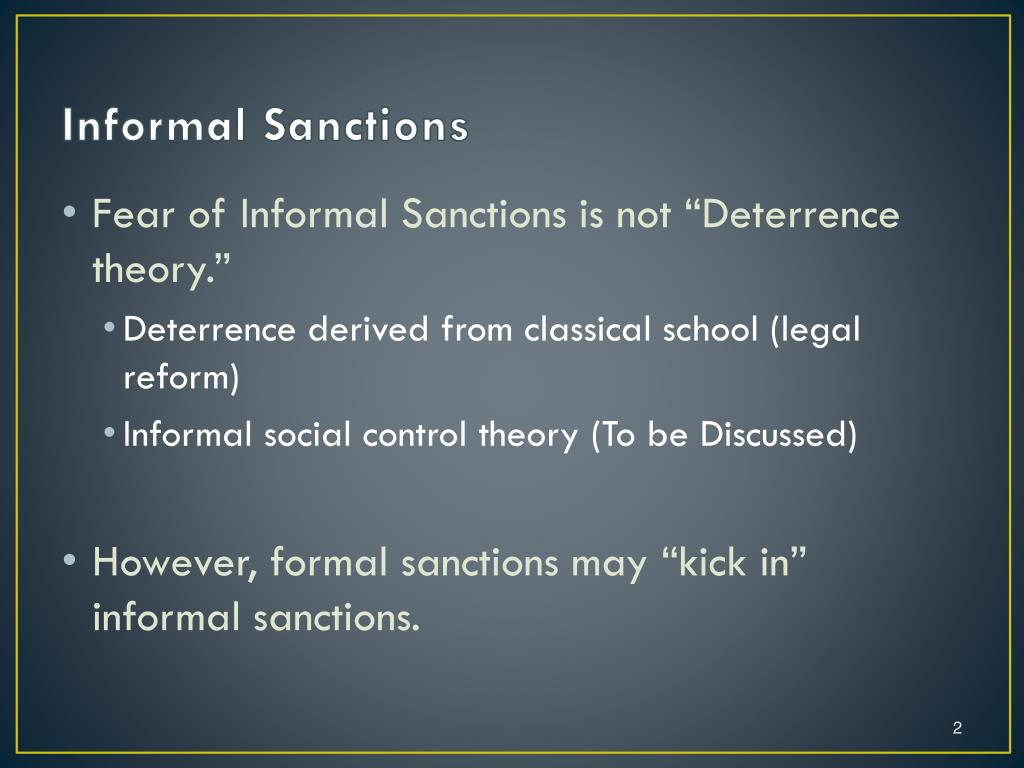 Informal Sanctions

• Fear of Informal Sanctions is not “Deterrence theory.”

• Deterrence derived from classical school (legal reform)

• Informal social control theory (To be Discussed)

• However, formal sanctions may “kick in” informal sanctions.

2